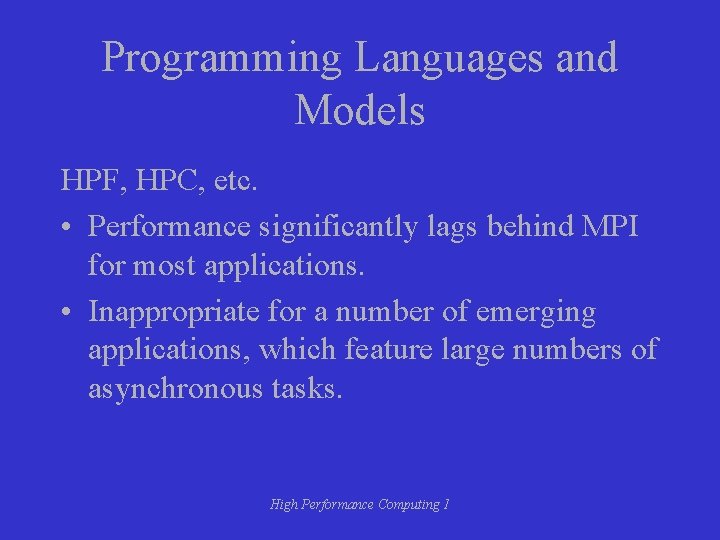 Programming Languages and Models

HPF, HPC, etc.

• Performance significantly lags behind MPI for most applications.

• Inappropriate for a number of emerging applications, which feature large numbers of asynchronous tasks.

High Performance Computing 1